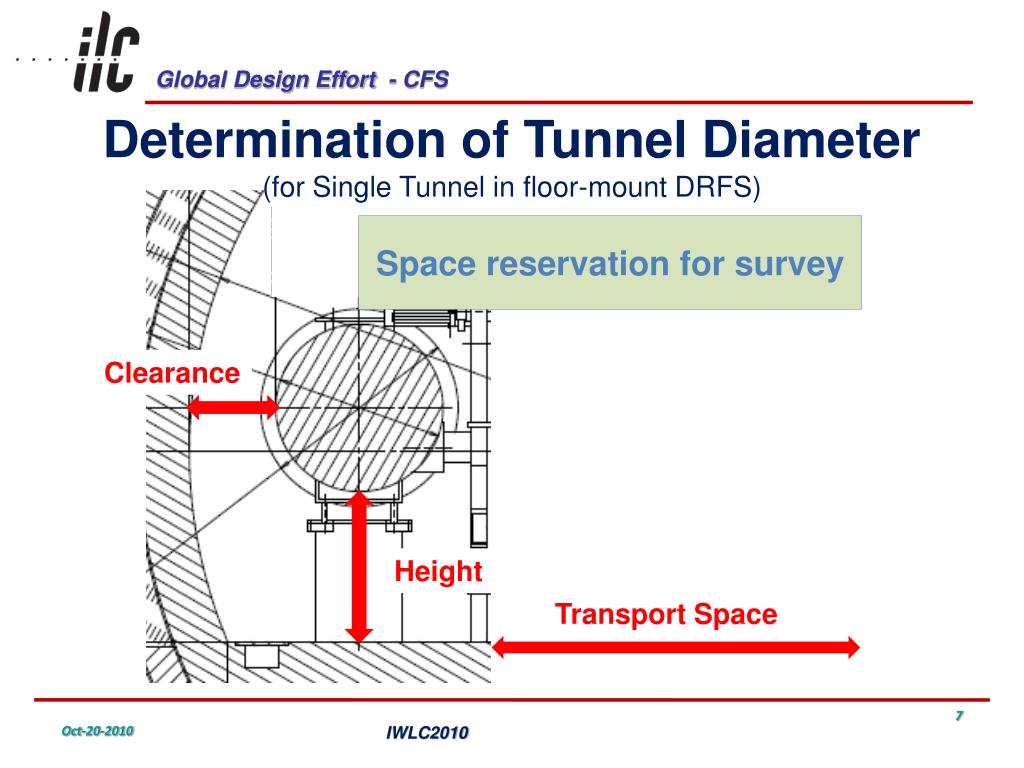 ilc

Global Design Effort - CFS

Determination of Tunnel Diameter
(for Single Tunnel in floor-mount DRFS)

Space reservation for survey

Clearance

Height

Transport Space

Oct-20-2010

IWLC2010

7